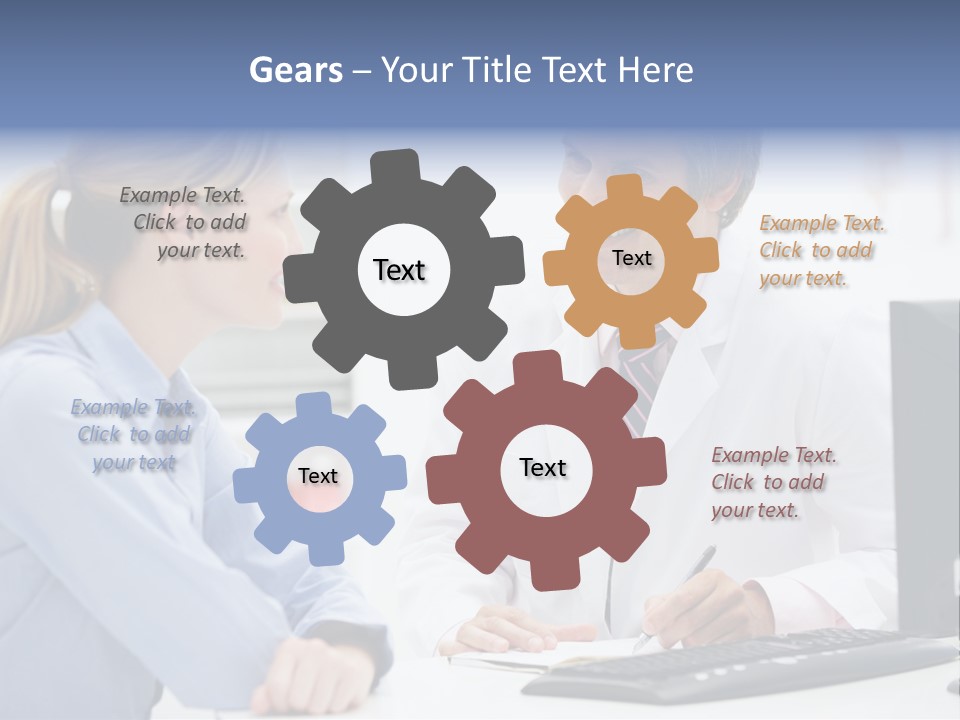 Gears – Your Title Text Here

Example Text. Click to add your text.

Text

Text

Example Text. Click to add your text.

Example Text. Click to add your text

Text

Text

Example Text. Click to add your text.